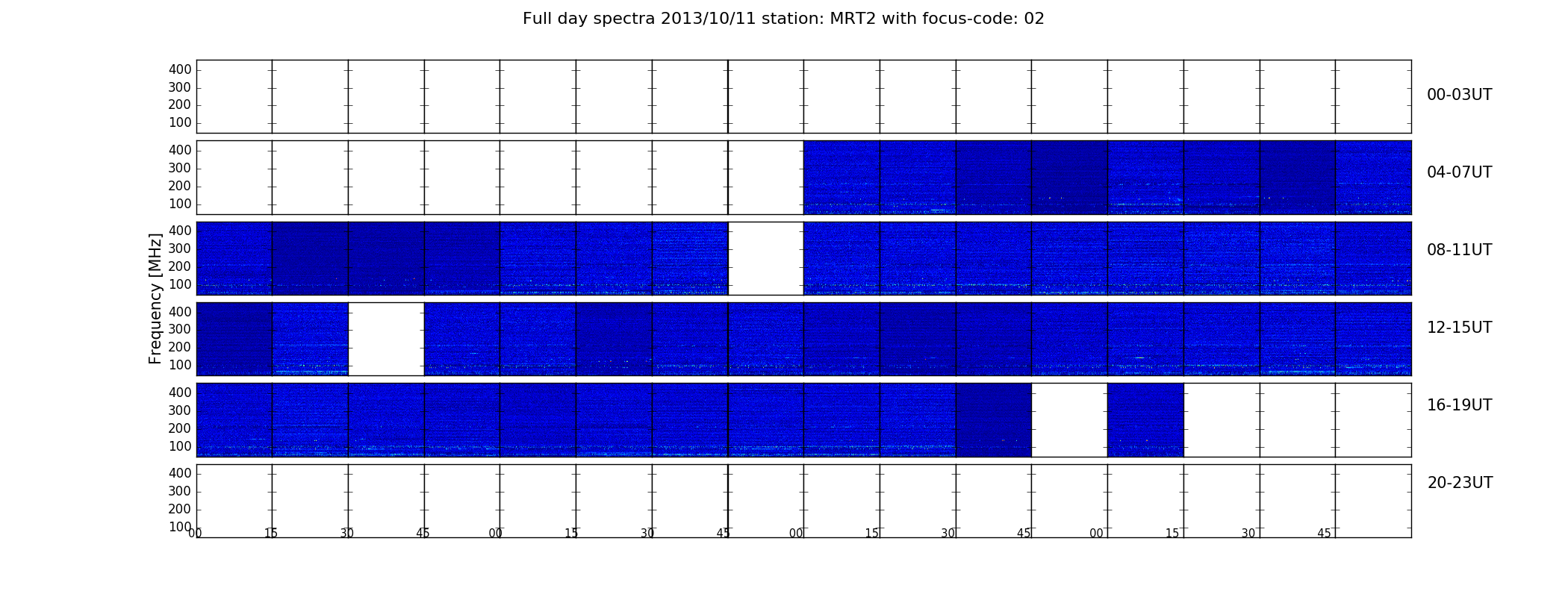 Full day spectra 2013/10/11 station: MRT2 with focus-code: 02

Frequency [MHz]

400
300
200
100
00-03UT

400
300
200
100
04-07UT

400
300
200
100
08-11UT

400
300
200
100
12-15UT

400
300
200
100
16-19UT

400
300
200
100
20-23UT

00 15 30 45 00 15 30 45 00 15 30 45 00 15 30 45